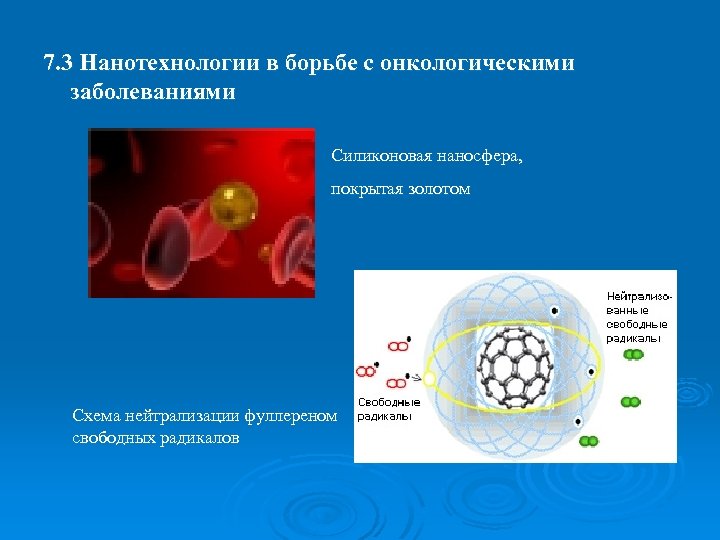 7.3 Нанотехнологии в борьбе с онкологическими заболеваниями

Силиконовая наносфера, покрытая золотом

Нейтрализованные свободные радикалы

Свободные радикалы

Схема нейтрализации фуллереном свободных радикалов